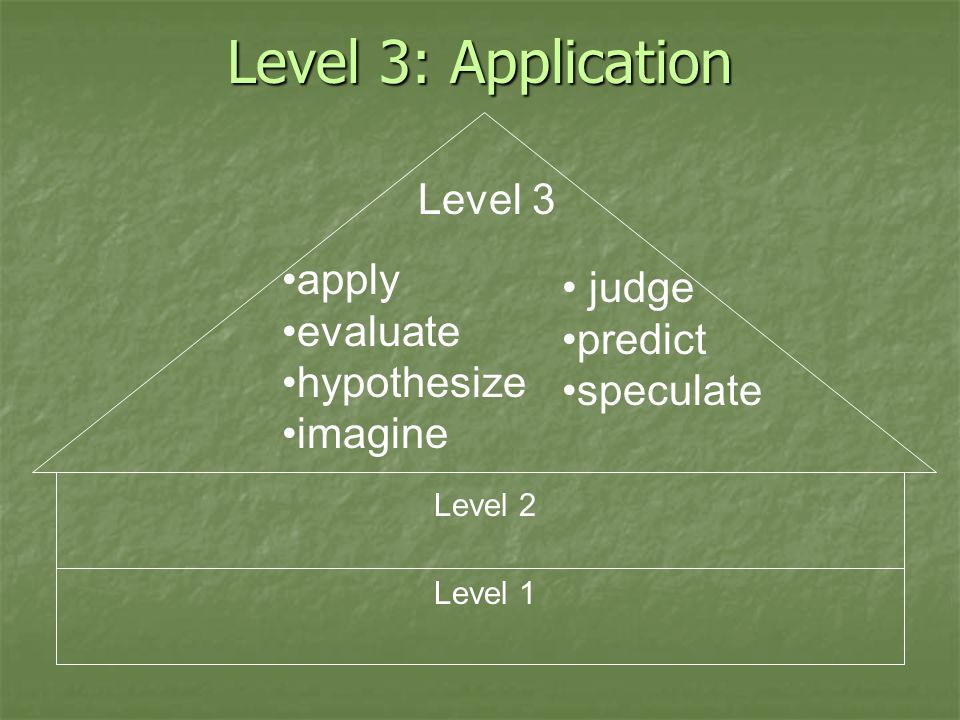 Level 3: Application

Level 3

•apply
•evaluate
•hypothesize
•imagine

• judge
•predict
•speculate

Level 2

Level 1